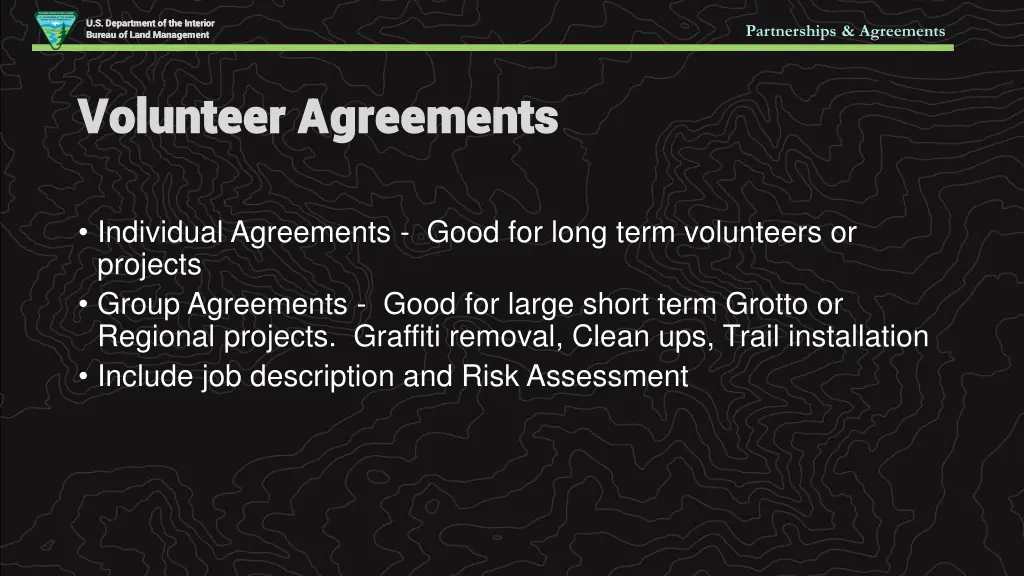 U.S. Department of the Interior
Bureau of Land Management

Partnerships & Agreements

Volunteer Agreements

• Individual Agreements - Good for long term volunteers or projects
• Group Agreements - Good for large short term Grotto or Regional projects. Graffiti removal, Clean ups, Trail installation
• Include job description and Risk Assessment